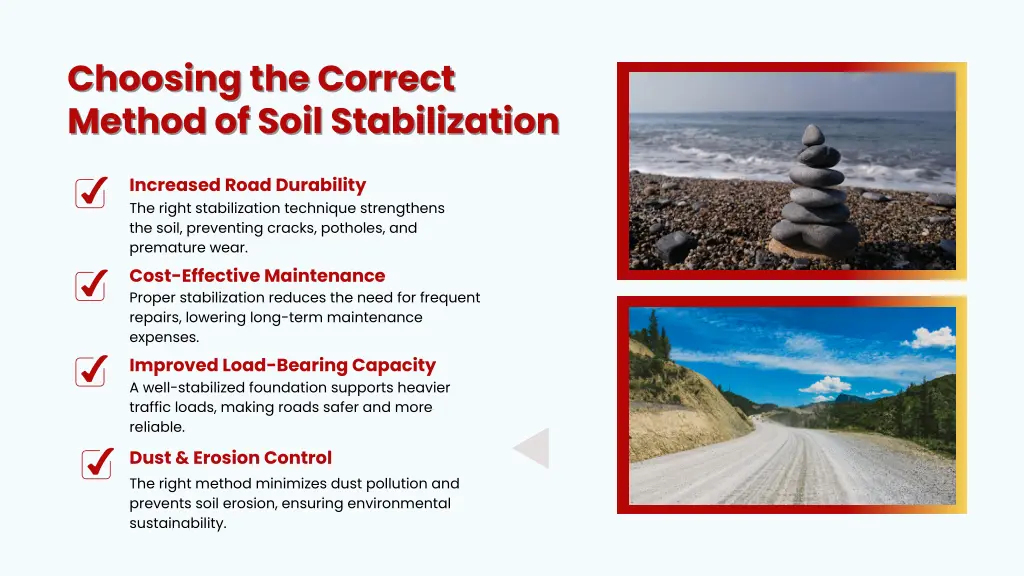 Choosing the Correct Method of Soil Stabilization

Increased Road Durability
The right stabilization technique strengthens the soil, preventing cracks, potholes, and premature wear.

Cost-Effective Maintenance
Proper stabilization reduces the need for frequent repairs, lowering long-term maintenance expenses.

Improved Load-Bearing Capacity
A well-stabilized foundation supports heavier traffic loads, making roads safer and more reliable.

Dust & Erosion Control
The right method minimizes dust pollution and prevents soil erosion, ensuring environmental sustainability.